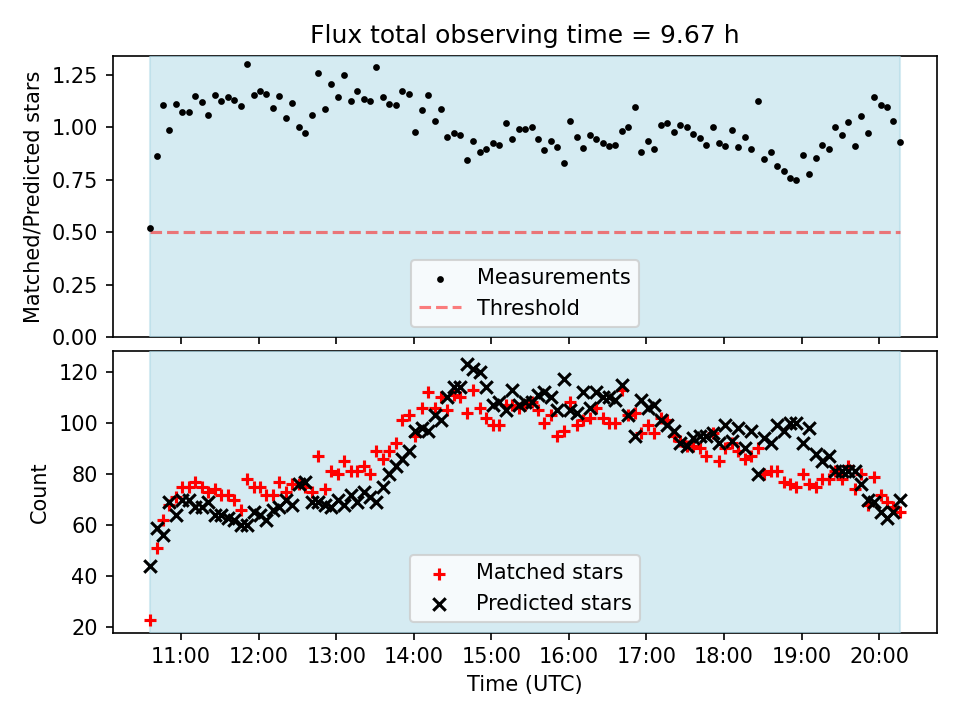 Flux total observing time = 9.67 h

Matched/Predicted stars

1.25
1.00
0.75
0.50
0.25
0.00

Measurements
Threshold

Count

120
100
80
60
40
20

Matched stars
Predicted stars

11:00
12:00
13:00
14:00
15:00
16:00
17:00
18:00
19:00
20:00

Time (UTC)